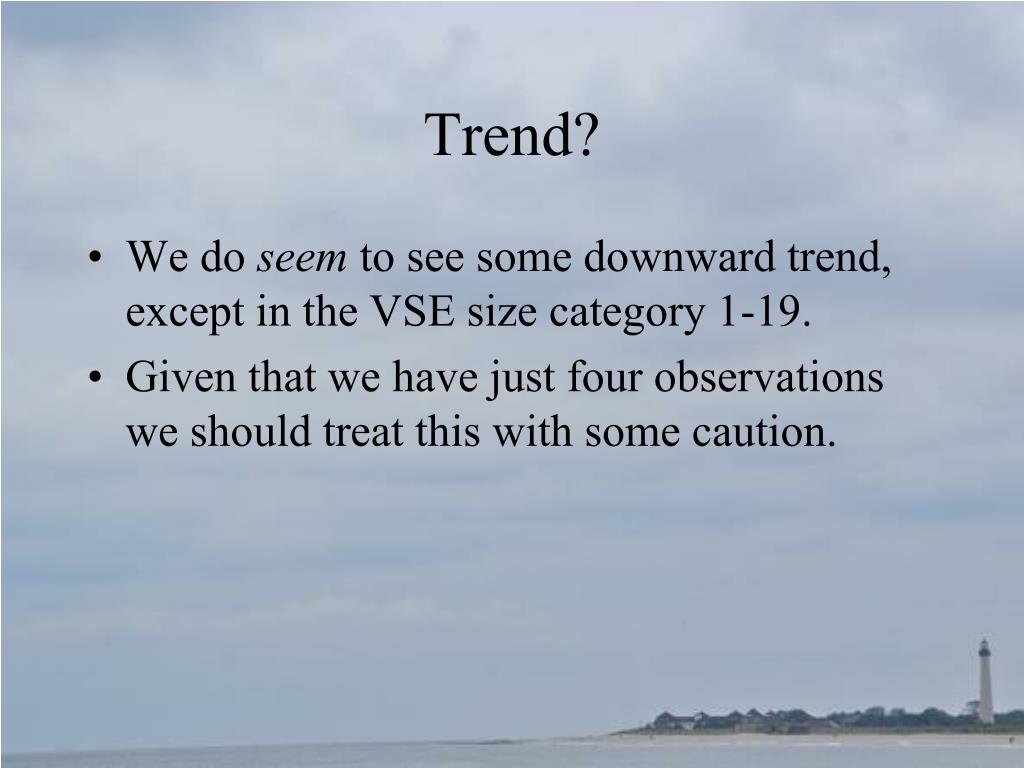 Trend?

• We do seem to see some downward trend, except in the VSE size category 1-19.
• Given that we have just four observations we should treat this with some caution.